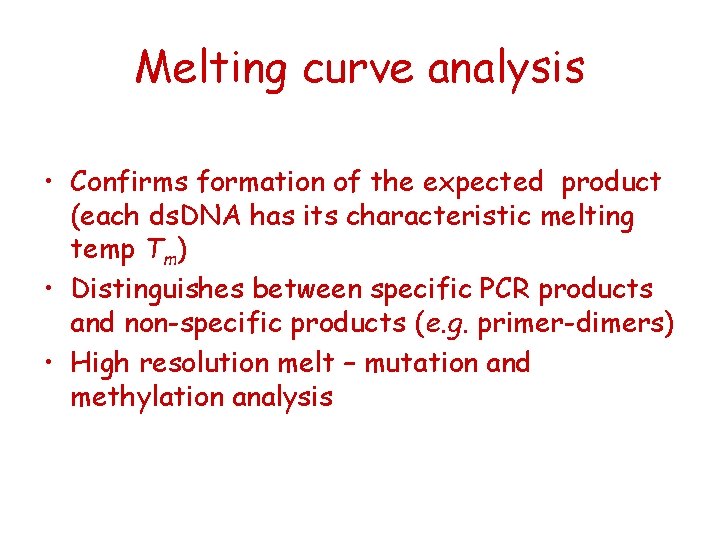 Melting curve analysis

• Confirms formation of the expected product (each dsDNA has its characteristic melting temp $T_m$)
• Distinguishes between specific PCR products and non-specific products (e.g. primer-dimers)
• High resolution melt – mutation and methylation analysis